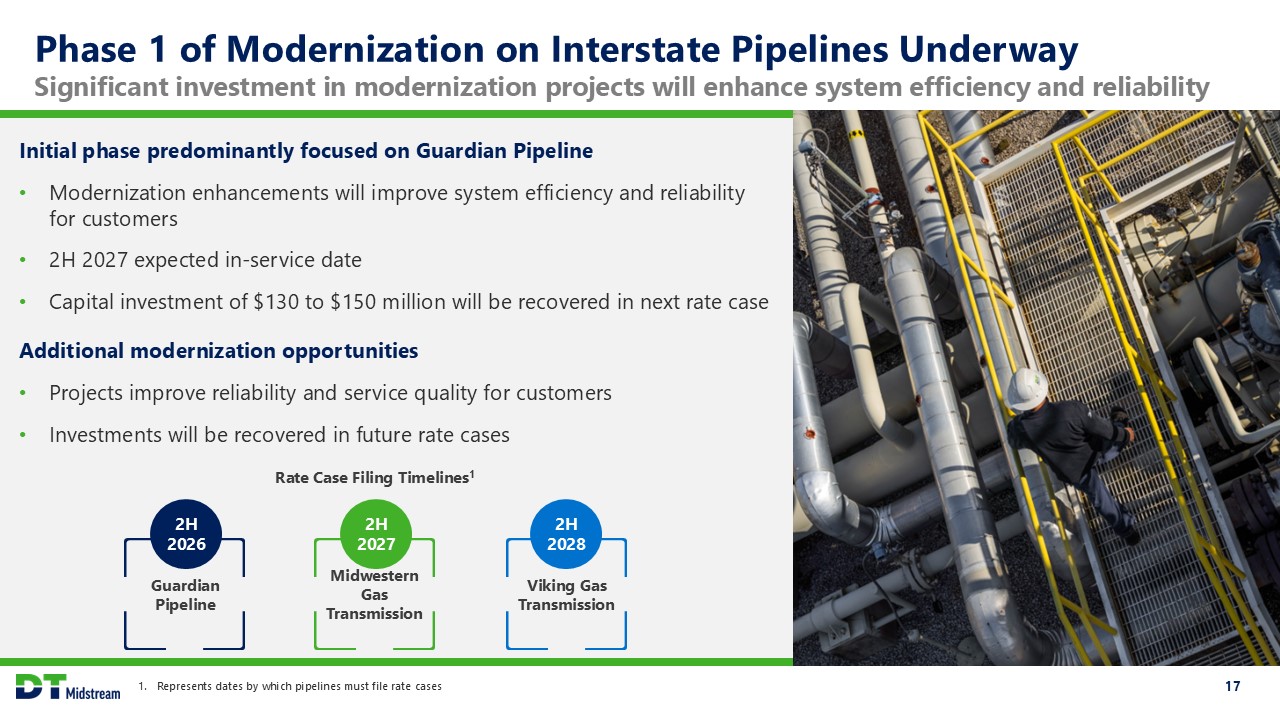 Phase 1 of Modernization on Interstate Pipelines Underway
Significant investment in modernization projects will enhance system efficiency and reliability

Initial phase predominantly focused on Guardian Pipeline

• Modernization enhancements will improve system efficiency and reliability for customers
• 2H 2027 expected in-service date
• Capital investment of \$130 to \$150 million will be recovered in next rate case

Additional modernization opportunities

• Projects improve reliability and service quality for customers
• Investments will be recovered in future rate cases

Rate Case Filing Timelines$^1$

2H 2026
Guardian Pipeline

2H 2027
Midwestern Gas Transmission

2H 2028
Viking Gas Transmission

DT Midstream

1. Represents dates by which pipelines must file rate cases

17